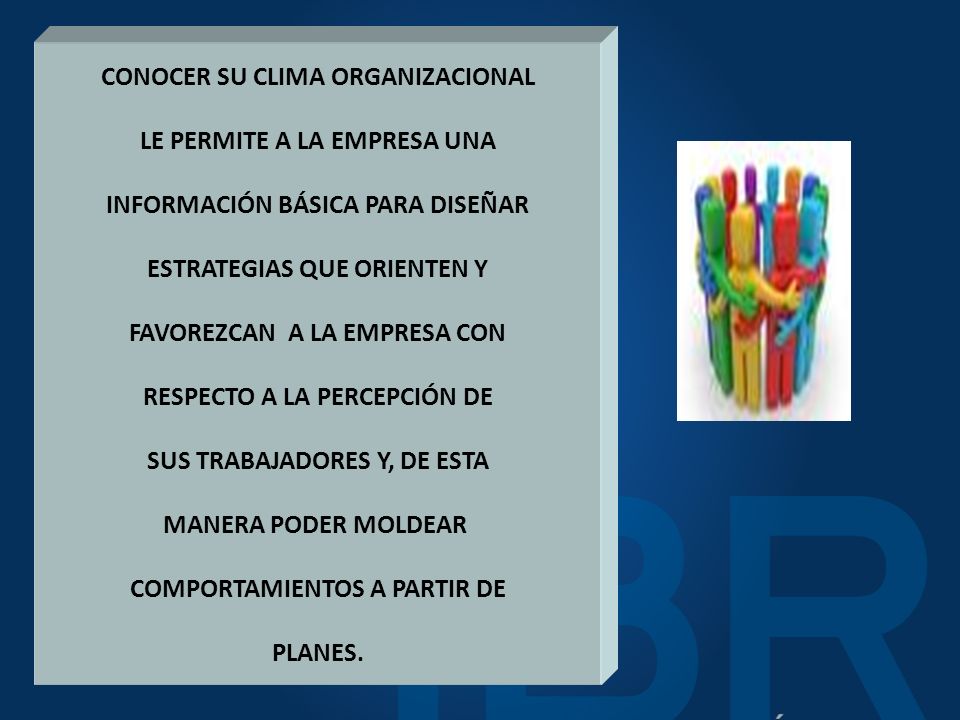 CONOCER SU CLIMA ORGANIZACIONAL LE PERMITE A LA EMPRESA UNA INFORMACIÓN BÁSICA PARA DISEÑAR ESTRATEGIAS QUE ORIENTEN Y FAVOREZCAN A LA EMPRESA CON RESPECTO A LA PERCEPCIÓN DE SUS TRABAJADORES Y, DE ESTA MANERA PODER MOLDEAR COMPORTAMIENTOS A PARTIR DE PLANES.

BR